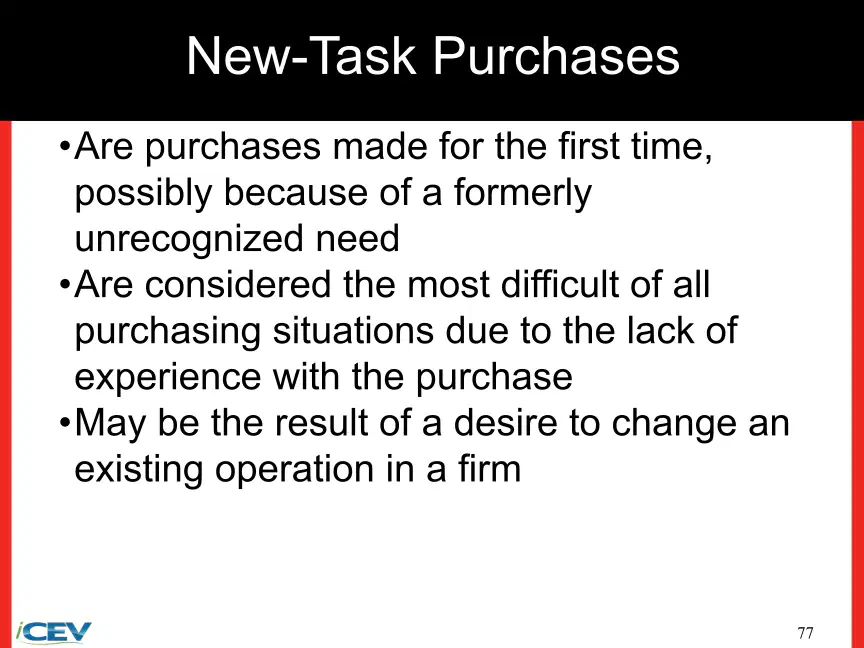 New-Task Purchases

• Are purchases made for the first time, possibly because of a formerly unrecognized need
• Are considered the most difficult of all purchasing situations due to the lack of experience with the purchase
• May be the result of a desire to change an existing operation in a firm

iCEV

77